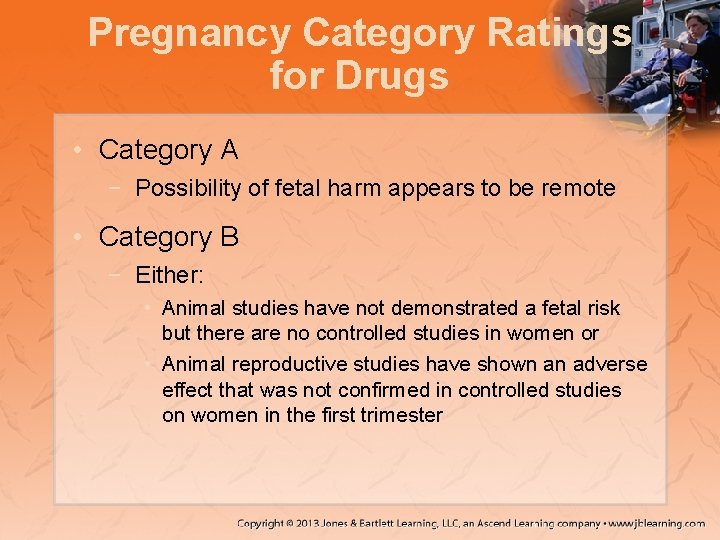 Pregnancy Category Ratings for Drugs

• Category A
 – Possibility of fetal harm appears to be remote
• Category B
 – Either:
  • Animal studies have not demonstrated a fetal risk but there are no controlled studies in women or
  • Animal reproductive studies have shown an adverse effect that was not confirmed in controlled studies on women in the first trimester

Copyright © 2013 Jones & Bartlett Learning, LLC, an Ascend Learning company • www.jblearning.com